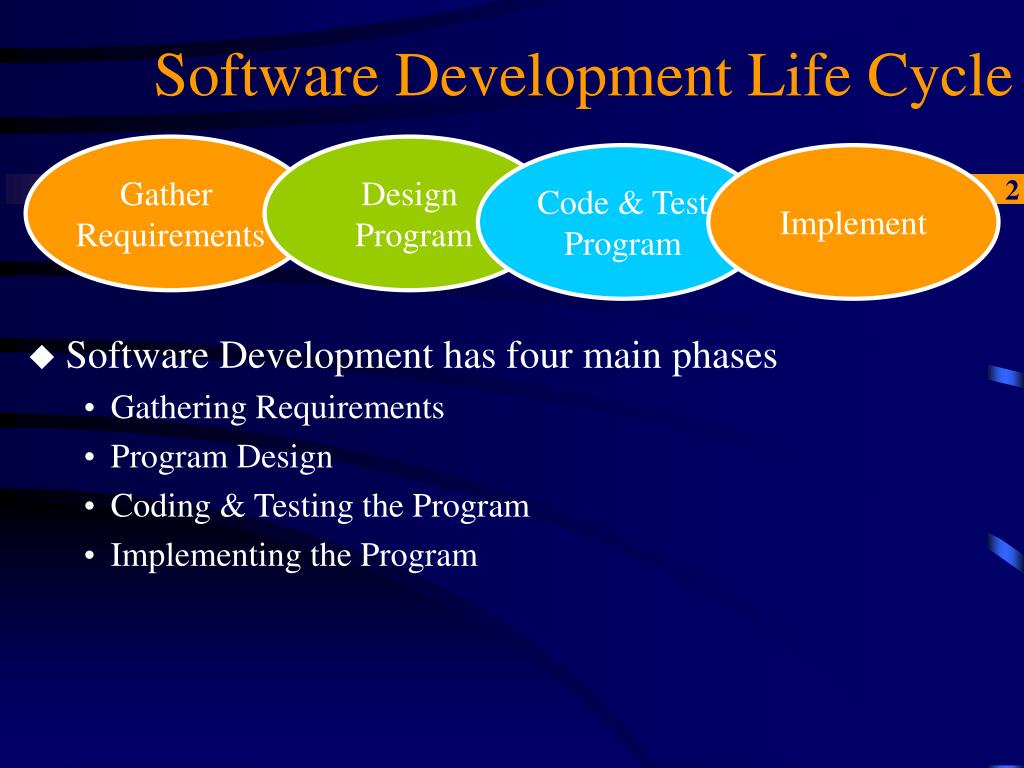 Software Development Life Cycle

Gather Requirements

Design Program

Code & Test Program

Implement

2

◆ Software Development has four main phases
• Gathering Requirements
• Program Design
• Coding & Testing the Program
• Implementing the Program